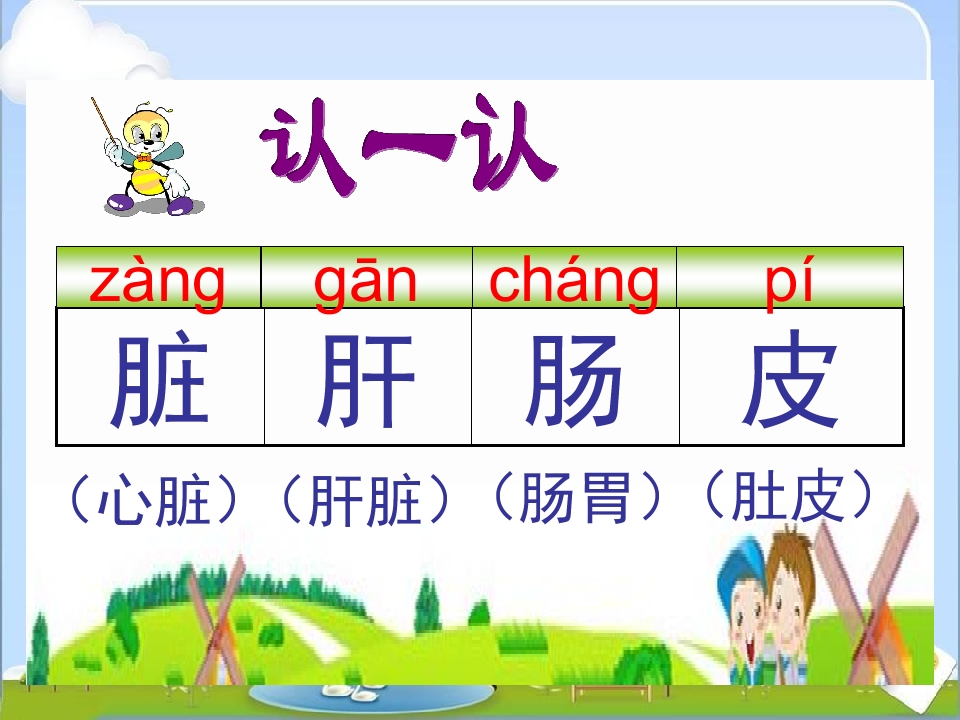 认一认

| zàng | gān | cháng | pí |
|---|---|---|---|
| 脏 | 肝 | 肠 | 皮 |

（心脏）（肝脏）（肠胃）（肚皮）